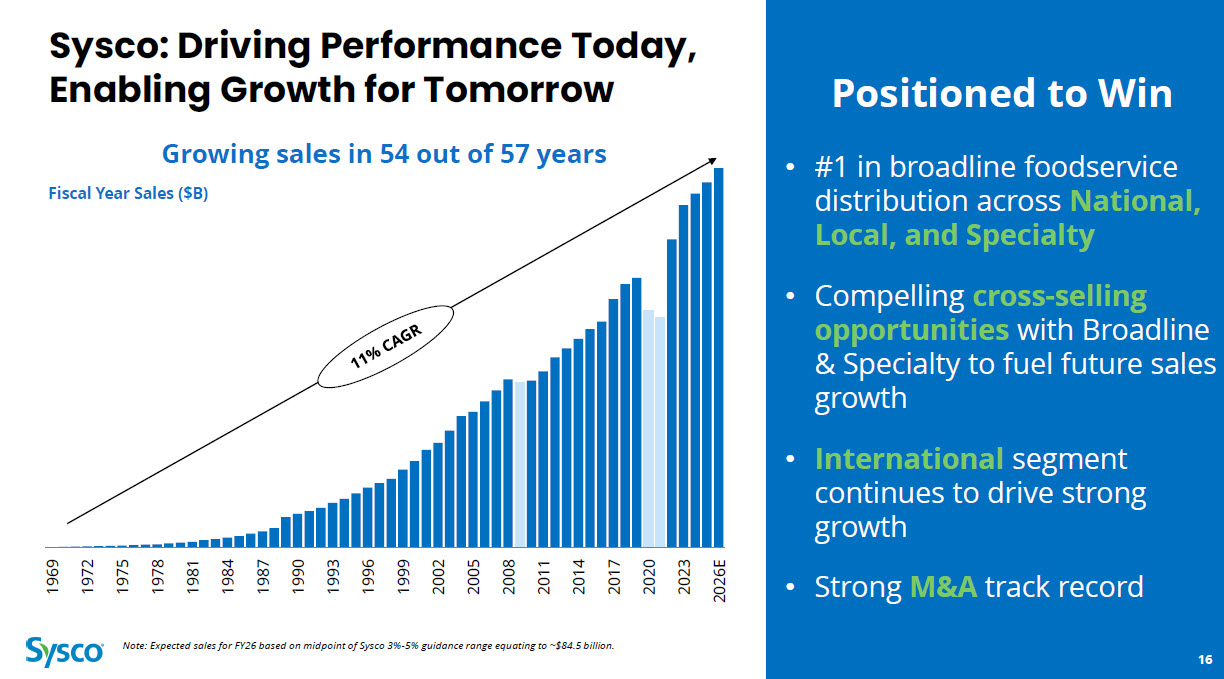 Sysco: Driving Performance Today, Enabling Growth for Tomorrow

Growing sales in 54 out of 57 years

Fiscal Year Sales ($B)

11% CAGR

1969
1972
1975
1978
1981
1984
1987
1990
1993
1996
1999
2002
2005
2008
2011
2014
2017
2020
2023
2026E

Sysco

Note: Expected sales for FY26 based on midpoint of Sysco 3%-5% guidance range equating to ~$84.5 billion.

Positioned to Win

• #1 in broadline foodservice distribution across National, Local, and Specialty

• Compelling cross-selling opportunities with Broadline & Specialty to fuel future sales growth

• International segment continues to drive strong growth

• Strong M&A track record

16